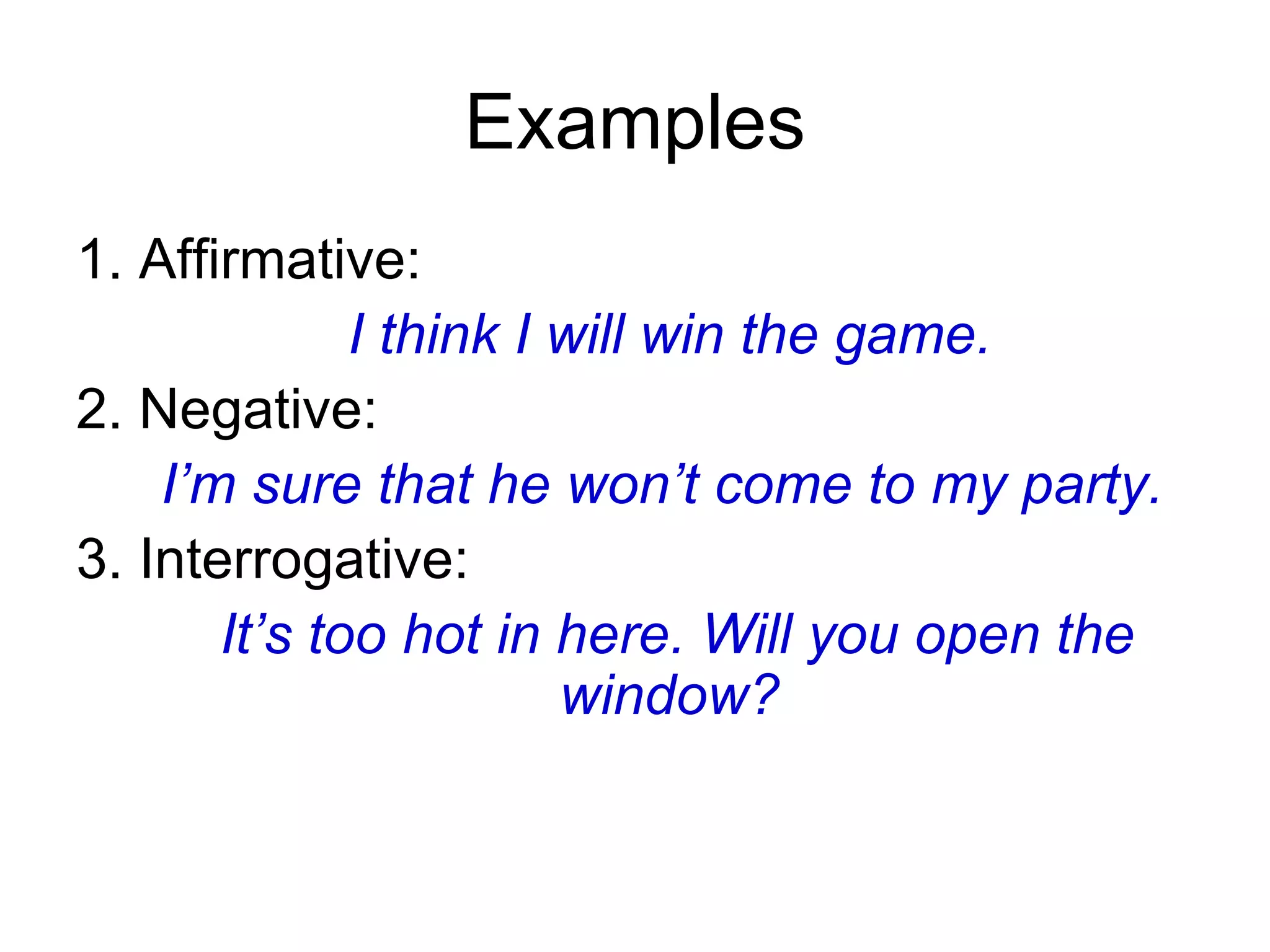 Examples

1. Affirmative:

I think I will win the game.

2. Negative:

I’m sure that he won’t come to my party.

3. Interrogative:

It’s too hot in here. Will you open the window?